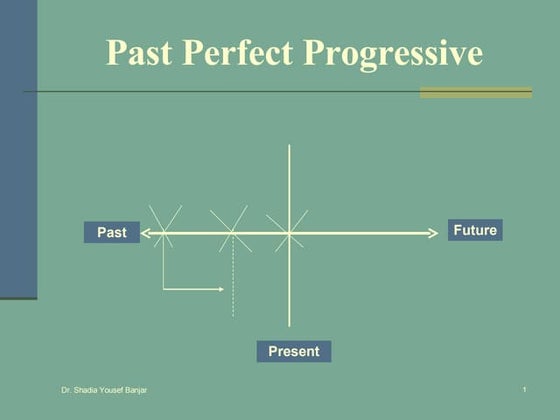 Past Perfect Progressive

Past

Future

Present

Dr. Shadia Yousef Banjar

1